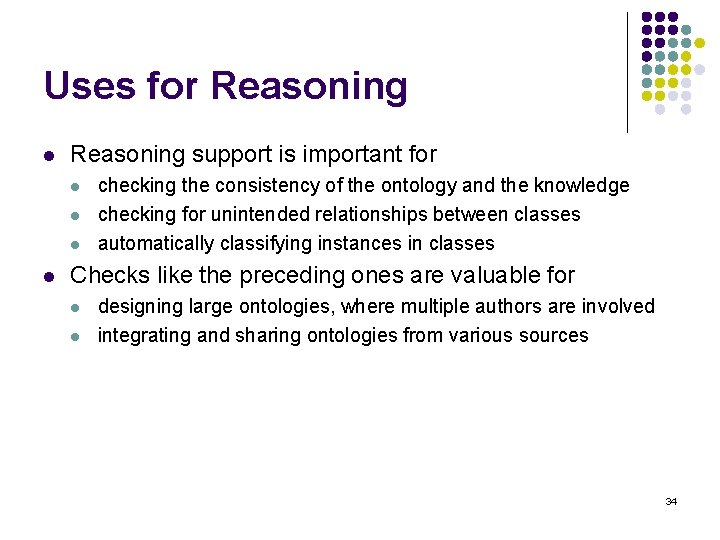 Uses for Reasoning

- Reasoning support is important for
  - checking the consistency of the ontology and the knowledge
  - checking for unintended relationships between classes
  - automatically classifying instances in classes
- Checks like the preceding ones are valuable for
  - designing large ontologies, where multiple authors are involved
  - integrating and sharing ontologies from various sources

34